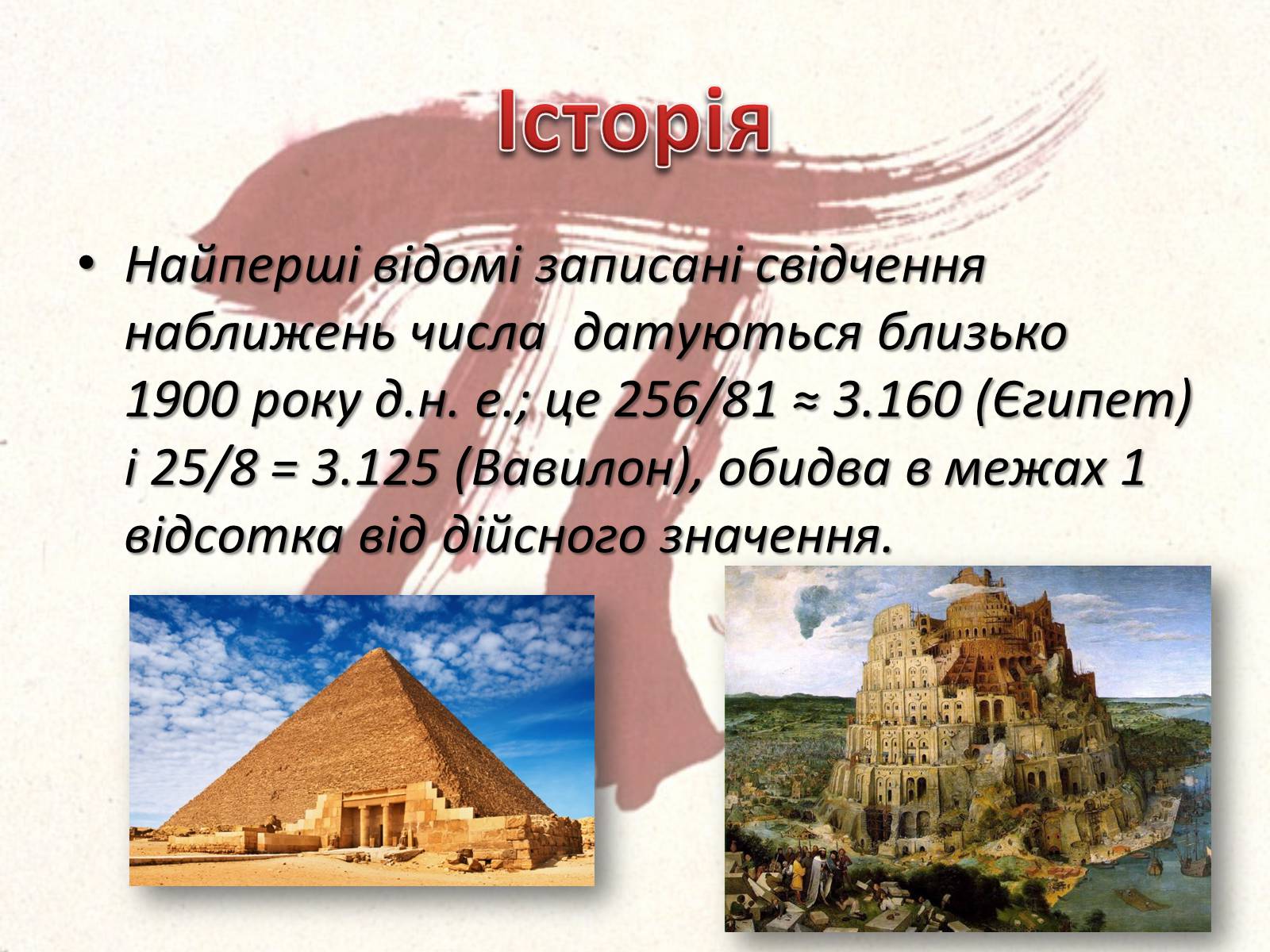 Історія

• Найперші відомі записані свідчення наближень числа  датуються близько 1900 року д.н. е.; це 256/81 ≈ 3.160 (Єгипет) і 25/8 = 3.125 (Вавилон), обидва в межах 1 відсотка від дійсного значення.